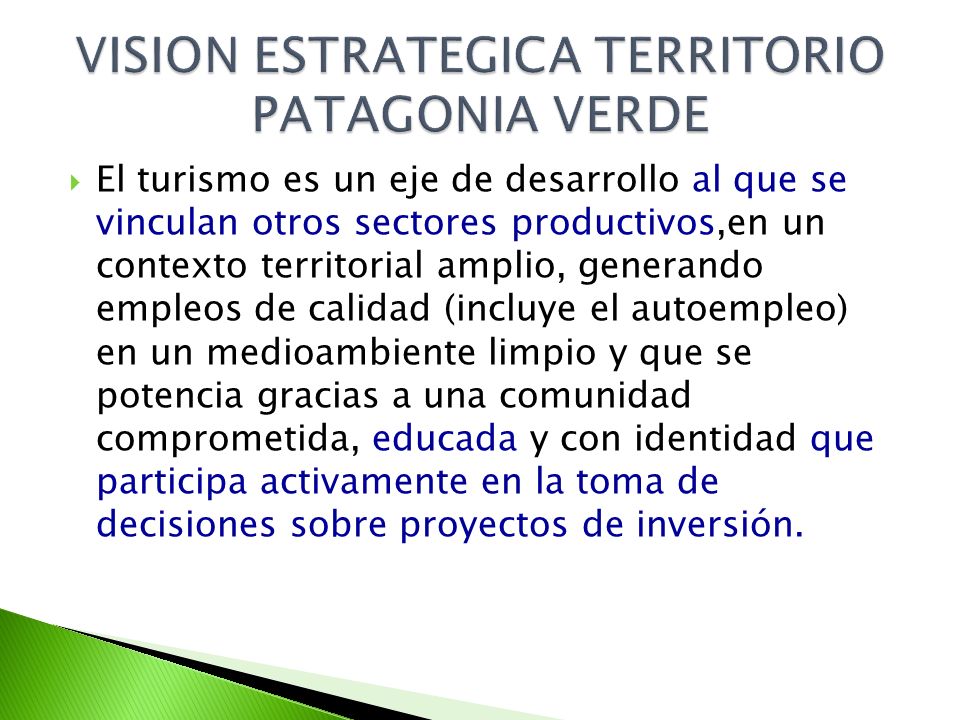 VISION ESTRATEGICA TERRITORIO PATAGONIA VERDE

El turismo es un eje de desarrollo al que se vinculan otros sectores productivos,en un contexto territorial amplio, generando empleos de calidad (incluye el autoempleo) en un medioambiente limpio y que se potencia gracias a una comunidad comprometida, educada y con identidad que participa activamente en la toma de decisiones sobre proyectos de inversión.